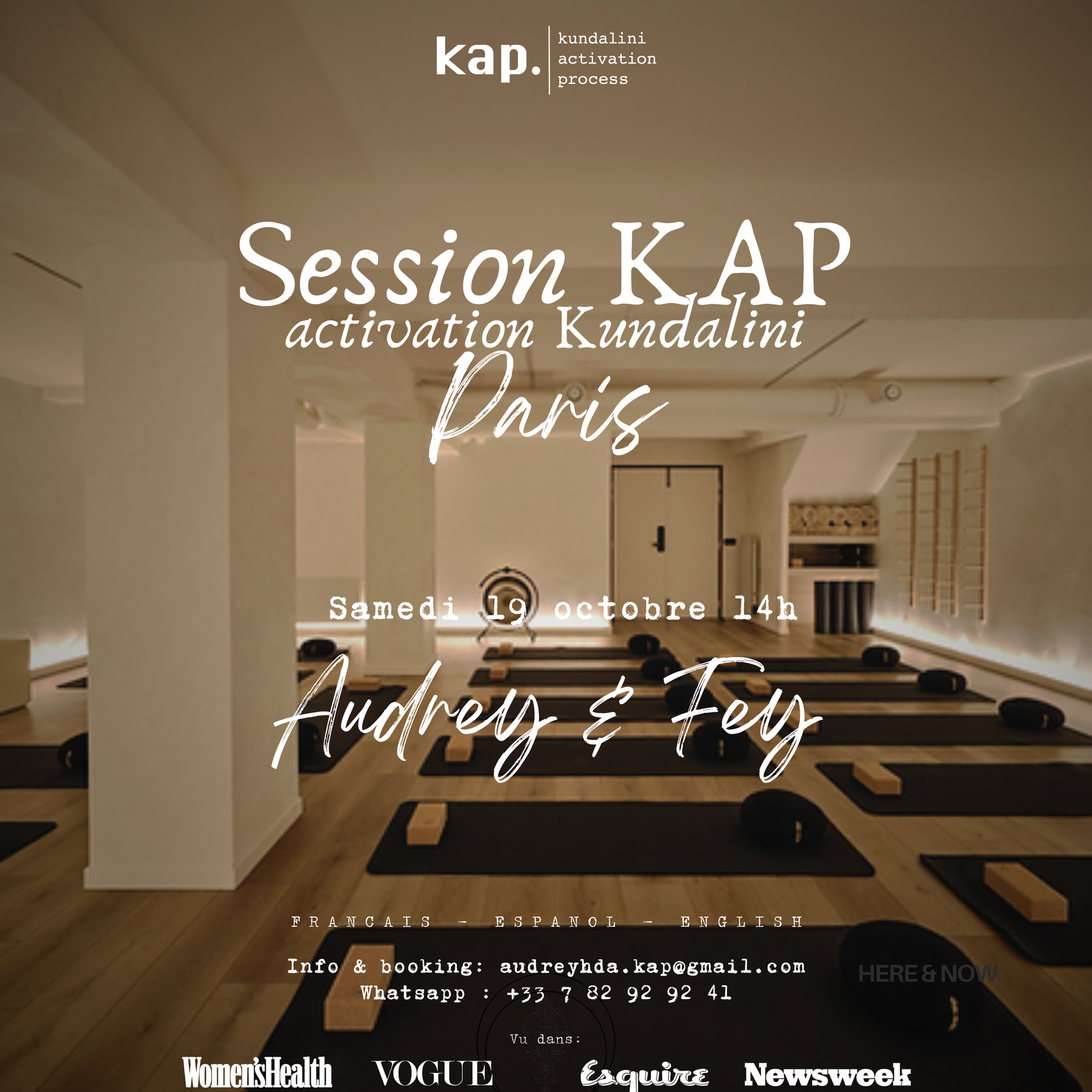 kap. kundalini activation process

Session KAP
activation Kundalini
Paris

Samedi 19 octobre 14h

Audrey & Fey

FRANCAIS - ESPANOL - ENGLISH

Info & booking: audreyhda.kap@gmail.com
Whatsapp : +33 7 82 92 92 41

HERE & NOW

Vu dans:

Women'sHealth VOGUE Esquire Newsweek